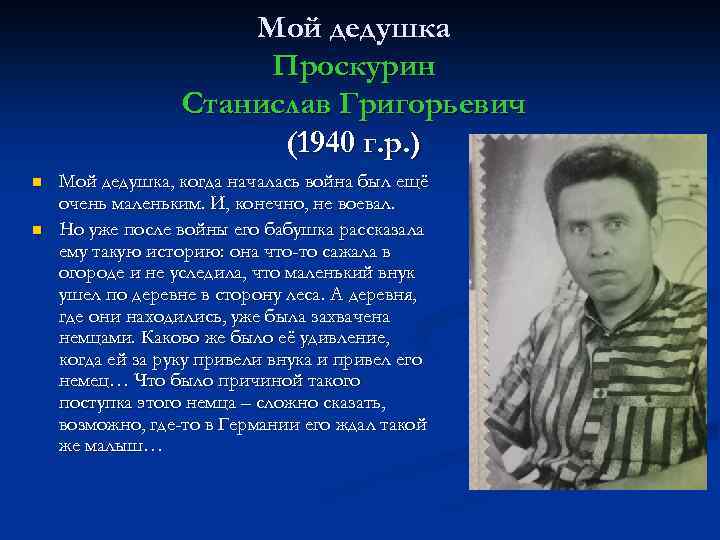 Мой дедушка
Проскурин
Станислав Григорьевич
(1940 г.р.)

Мой дедушка, когда началась война был ещё очень маленьким. И, конечно, не воевал.

Но уже после войны его бабушка рассказала ему такую историю: она что-то сажала в огороде и не уследила, что маленький внук ушел по деревне в сторону леса. А деревня, где они находились, уже была захвачена немцами. Каково же было её удивление, когда ей за руку привели внука и привел его немец… Что было причиной такого поступка этого немца – сложно сказать, возможно, где-то в Германии его ждал такой же малыш…